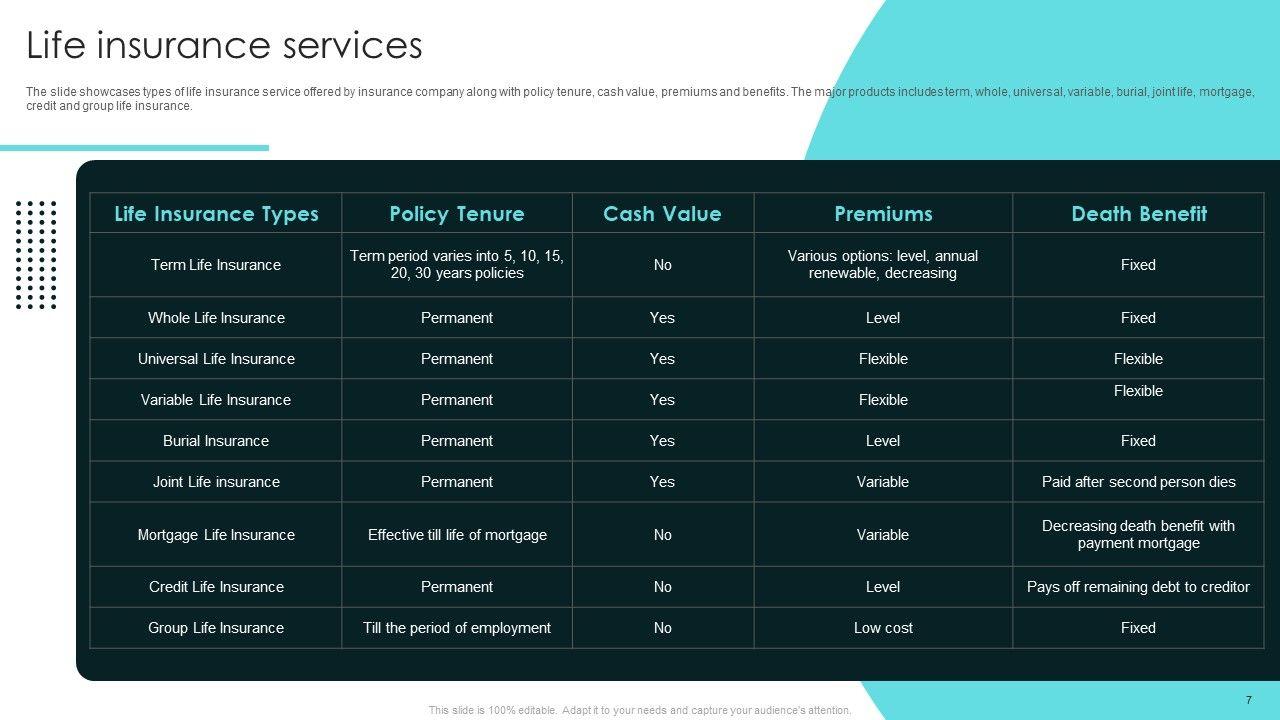 Life insurance services

The slide showcases types of life insurance service offered by insurance company along with policy tenure, cash value, premiums and benefits. The major products includes term, whole, universal, variable, burial, joint life, mortgage, credit and group life insurance.

| Life Insurance Types | Policy Tenure | Cash Value | Premiums | Death Benefit |
|---|---|---|---|---|
| Term Life Insurance | Term period varies into 5, 10, 15, 20, 30 years policies | No | Various options: level, annual renewable, decreasing | Fixed |
| Whole Life Insurance | Permanent | Yes | Level | Fixed |
| Universal Life Insurance | Permanent | Yes | Flexible | Flexible |
| Variable Life Insurance | Permanent | Yes | Flexible | Flexible |
| Burial Insurance | Permanent | Yes | Level | Fixed |
| Joint Life insurance | Permanent | Yes | Variable | Paid after second person dies |
| Mortgage Life Insurance | Effective till life of mortgage | No | Variable | Decreasing death benefit with payment mortgage |
| Credit Life Insurance | Permanent | No | Level | Pays off remaining debt to creditor |
| Group Life Insurance | Till the period of employment | No | Low cost | Fixed |

7

This slide is 100% editable. Adapt it to your needs and capture your audience's attention.